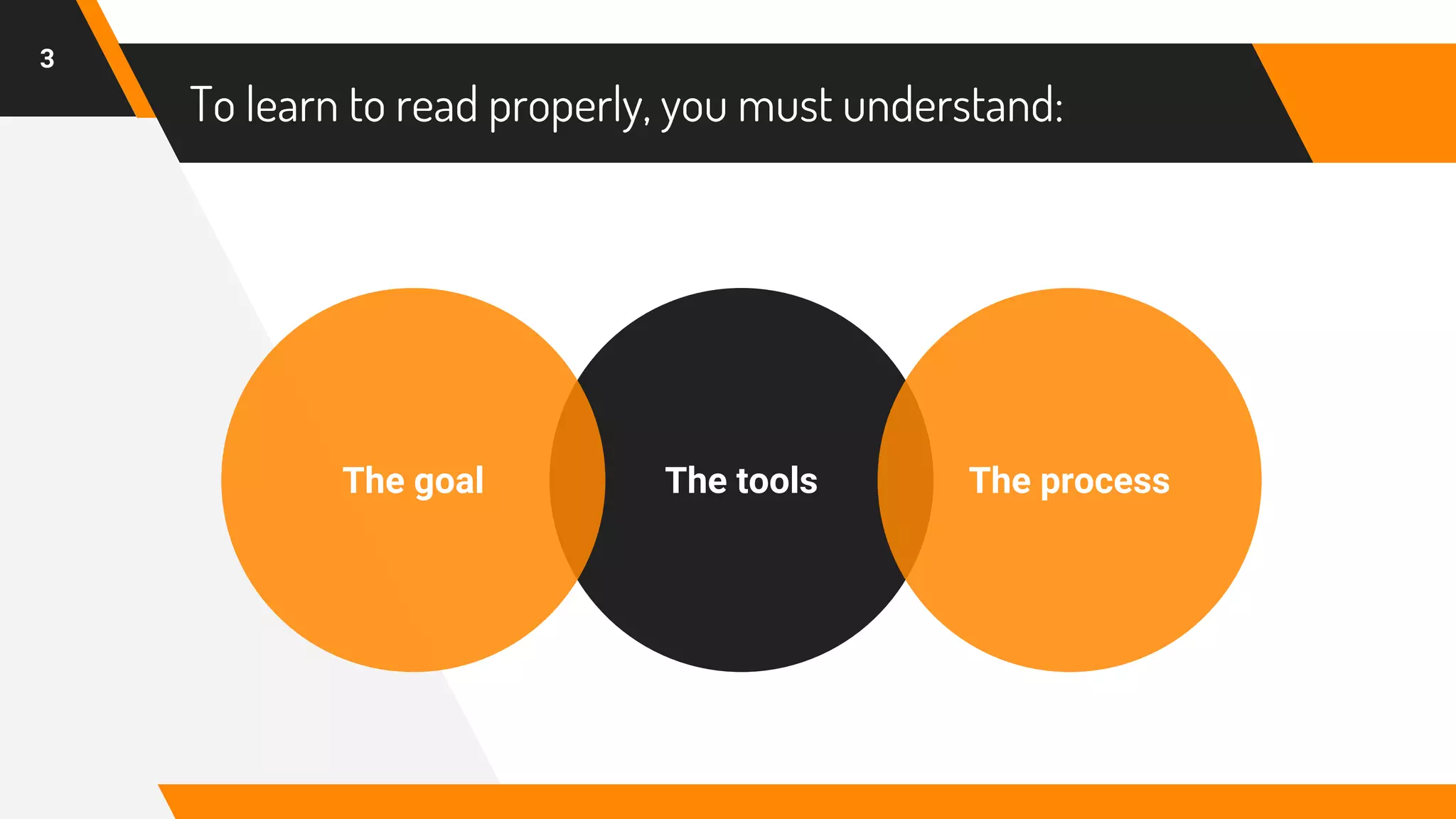 3

To learn to read properly, you must understand:

The goal

The tools

The process